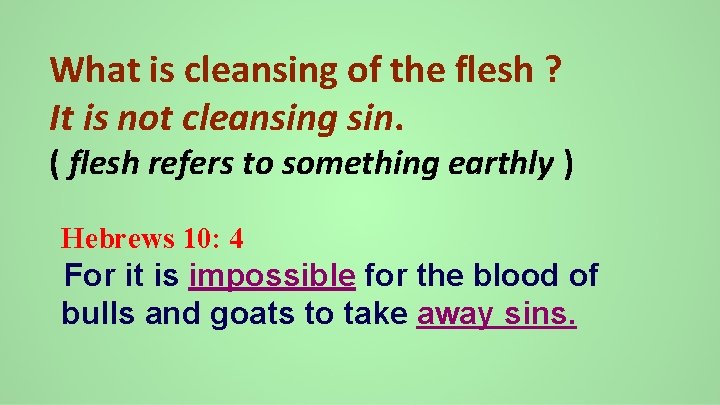 What is cleansing of the flesh ?
It is not cleansing sin.
( flesh refers to something earthly )

Hebrews 10: 4
For it is impossible for the blood of bulls and goats to take away sins.